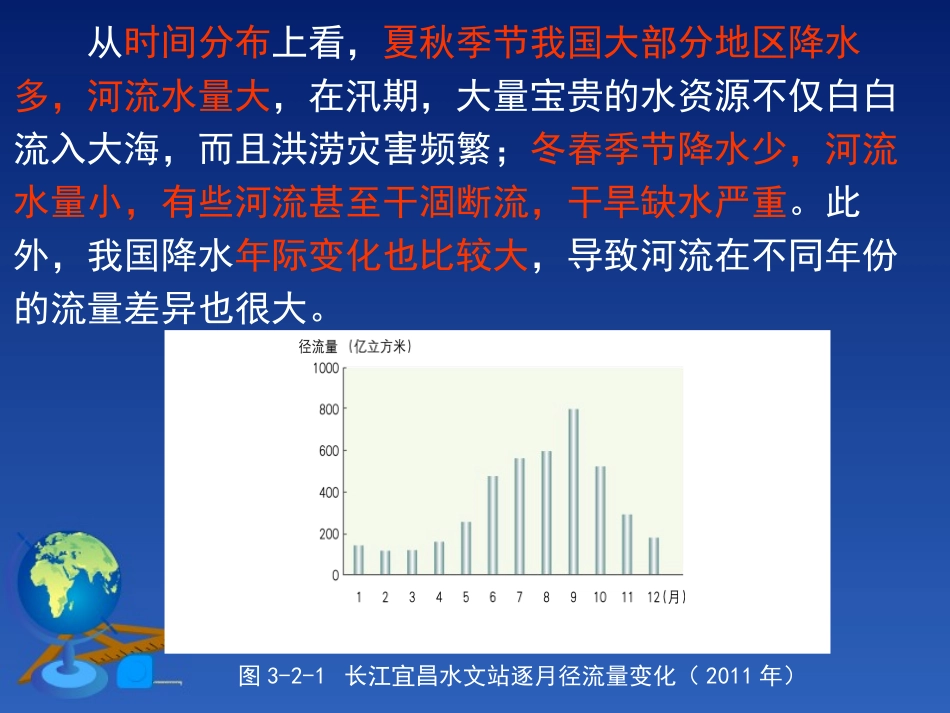 从时间分布上看，夏秋季节我国大部分地区降水多，河流水量大，在汛期，大量宝贵的水资源不仅白白流入大海，而且洪涝灾害频繁；冬春季节降水少，河流水量小，有些河流甚至干涸断流，干旱缺水严重。此外，我国降水年际变化也比较大，导致河流在不同年份的流量差异也很大。

径流量（亿立方米）
1000
800
600
400
200
0
1 2 3 4 5 6 7 8 9 10 11 12(月)

图 3-2-1 长江宜昌水文站逐月径流量变化（2011 年）